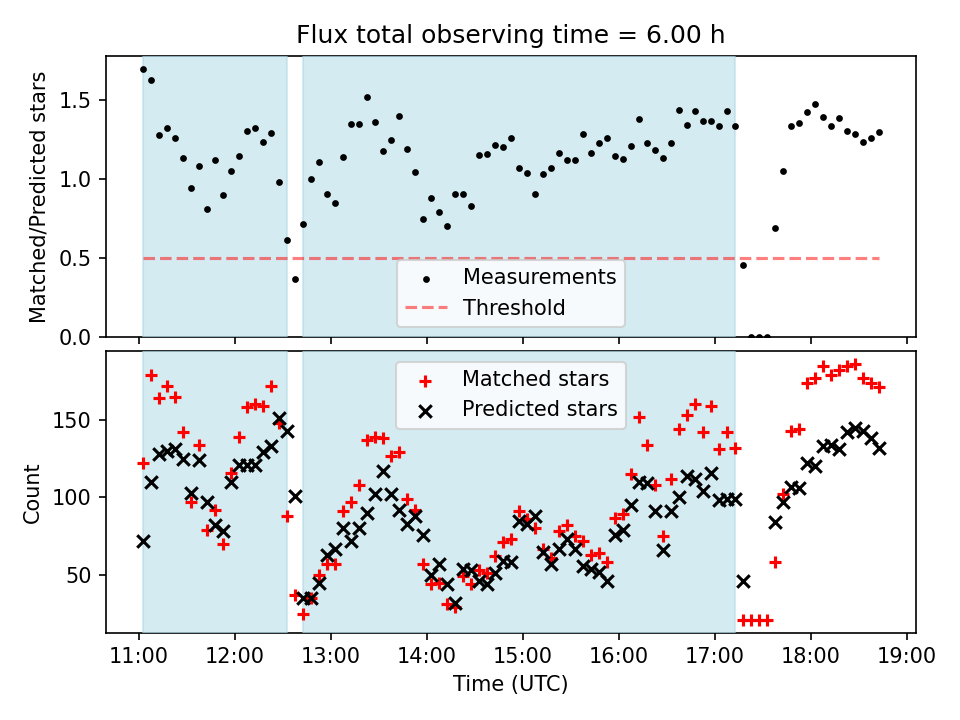 Flux total observing time = 6.00 h

Matched/Predicted stars

1.5
1.0
0.5
0.0

Measurements
Threshold

Count

150
100
50

Matched stars
Predicted stars

11:00 12:00 13:00 14:00 15:00 16:00 17:00 18:00 19:00

Time (UTC)